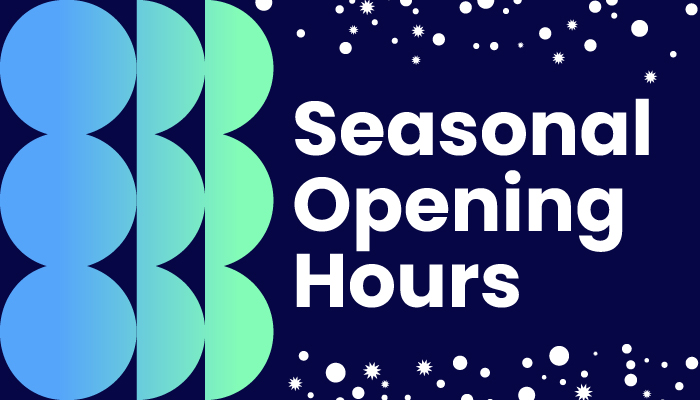 Seasonal Opening Hours